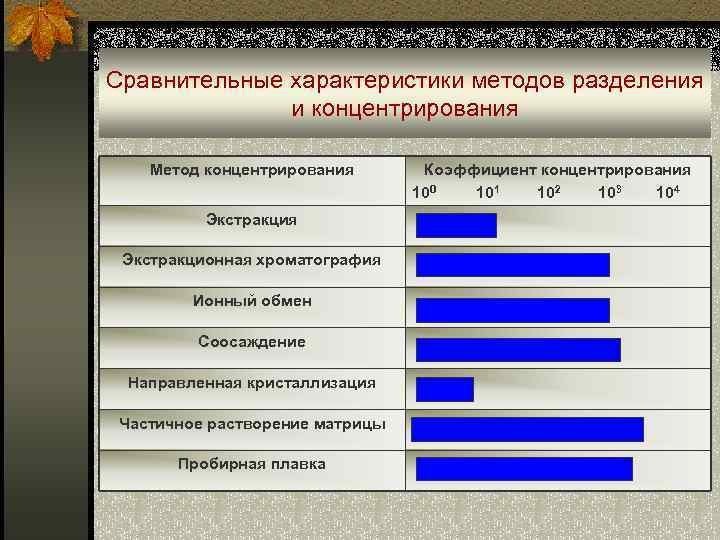 Сравнительные характеристики методов разделения и концентрирования

| Метод концентрирования | Коэффициент концентрирования $10^0$ $10^1$ $10^2$ $10^3$ $10^4$ |
|---|---|
| Экстракция | |
| Экстракционная хроматография | |
| Ионный обмен | |
| Соосаждение | |
| Направленная кристаллизация | |
| Частичное растворение матрицы | |
| Пробирная плавка | |